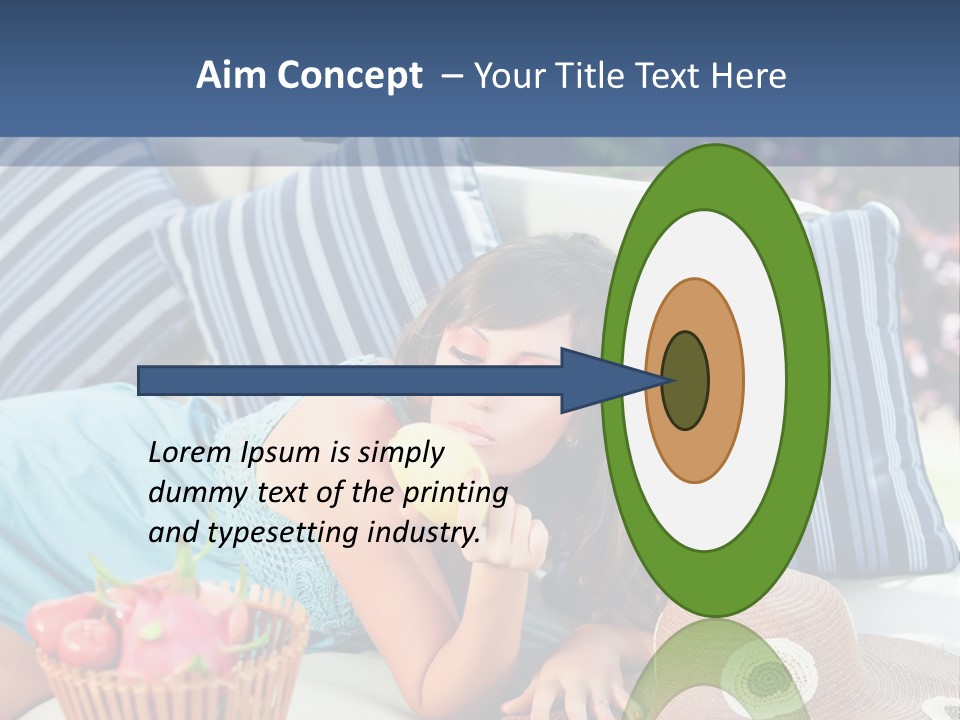 Aim Concept – Your Title Text Here

Lorem Ipsum is simply dummy text of the printing and typesetting industry.